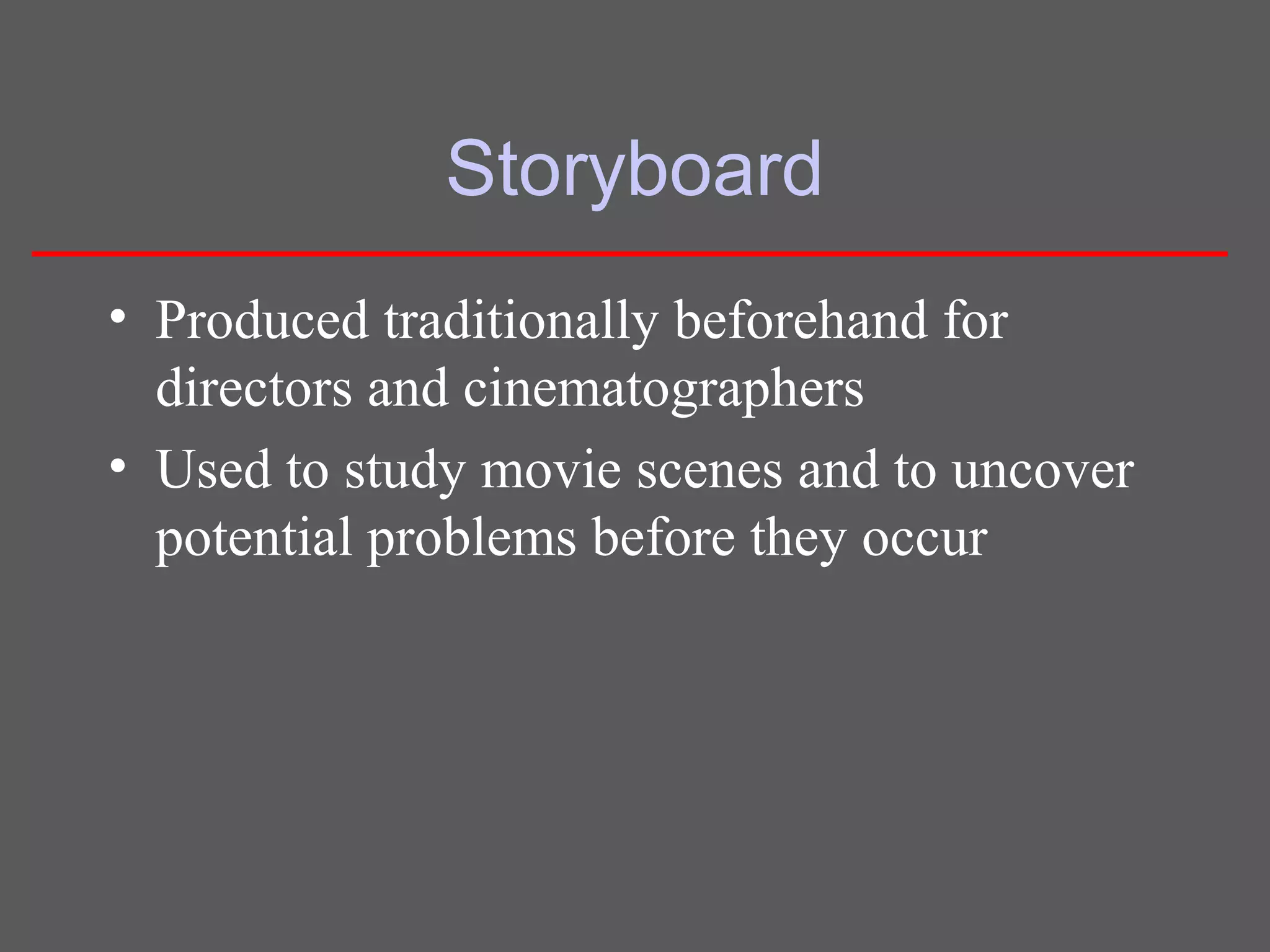 Storyboard

• Produced traditionally beforehand for directors and cinematographers
• Used to study movie scenes and to uncover potential problems before they occur